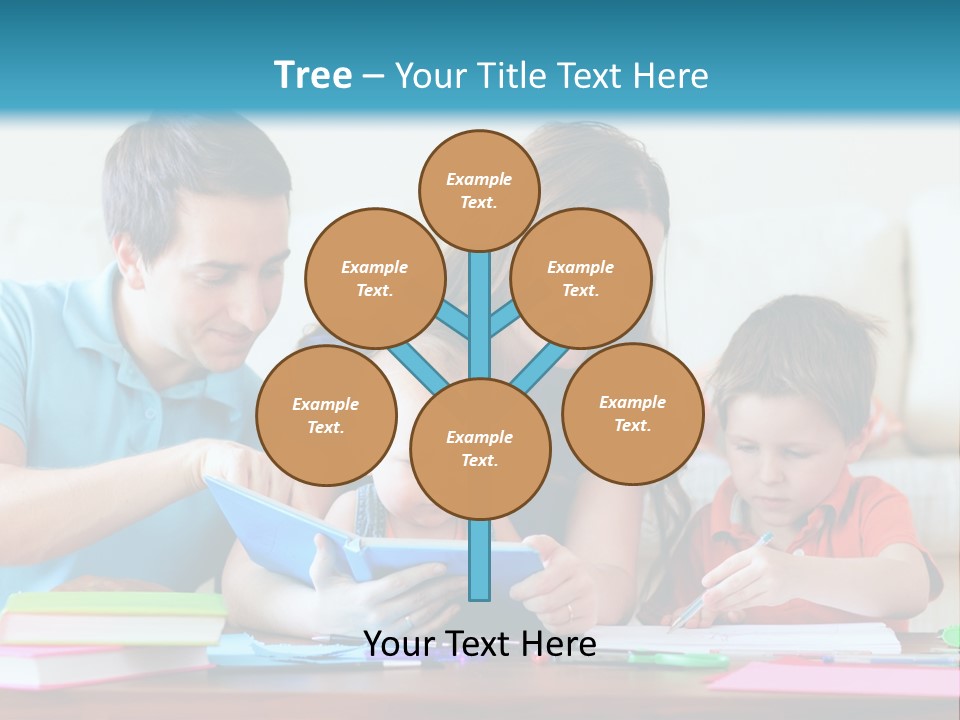 Tree – Your Title Text Here

Example Text.

Example Text.

Example Text.

Example Text.

Example Text.

Example Text.

Your Text Here